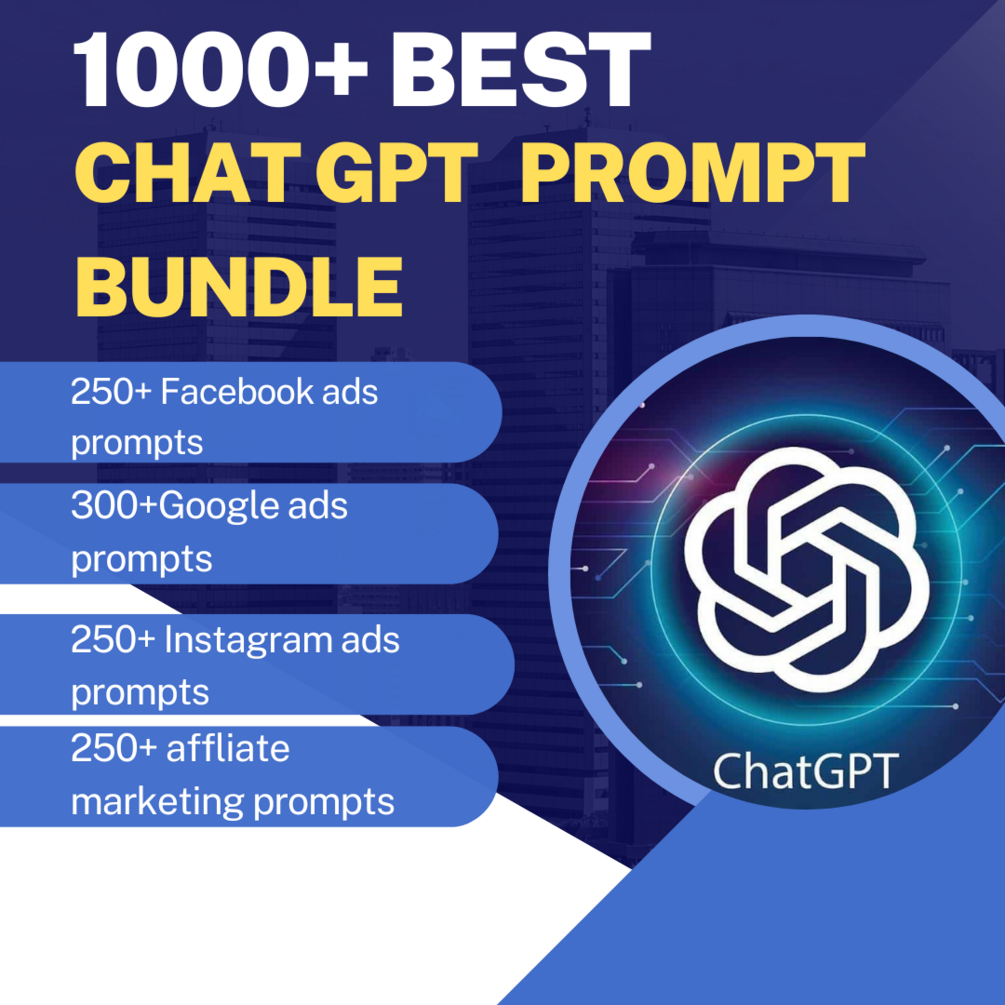 1000+ BEST
CHAT GPT PROMPT BUNDLE

250+ Facebook ads prompts

300+Google ads prompts

250+ Instagram ads prompts

250+ affliate marketing prompts

ChatGPT